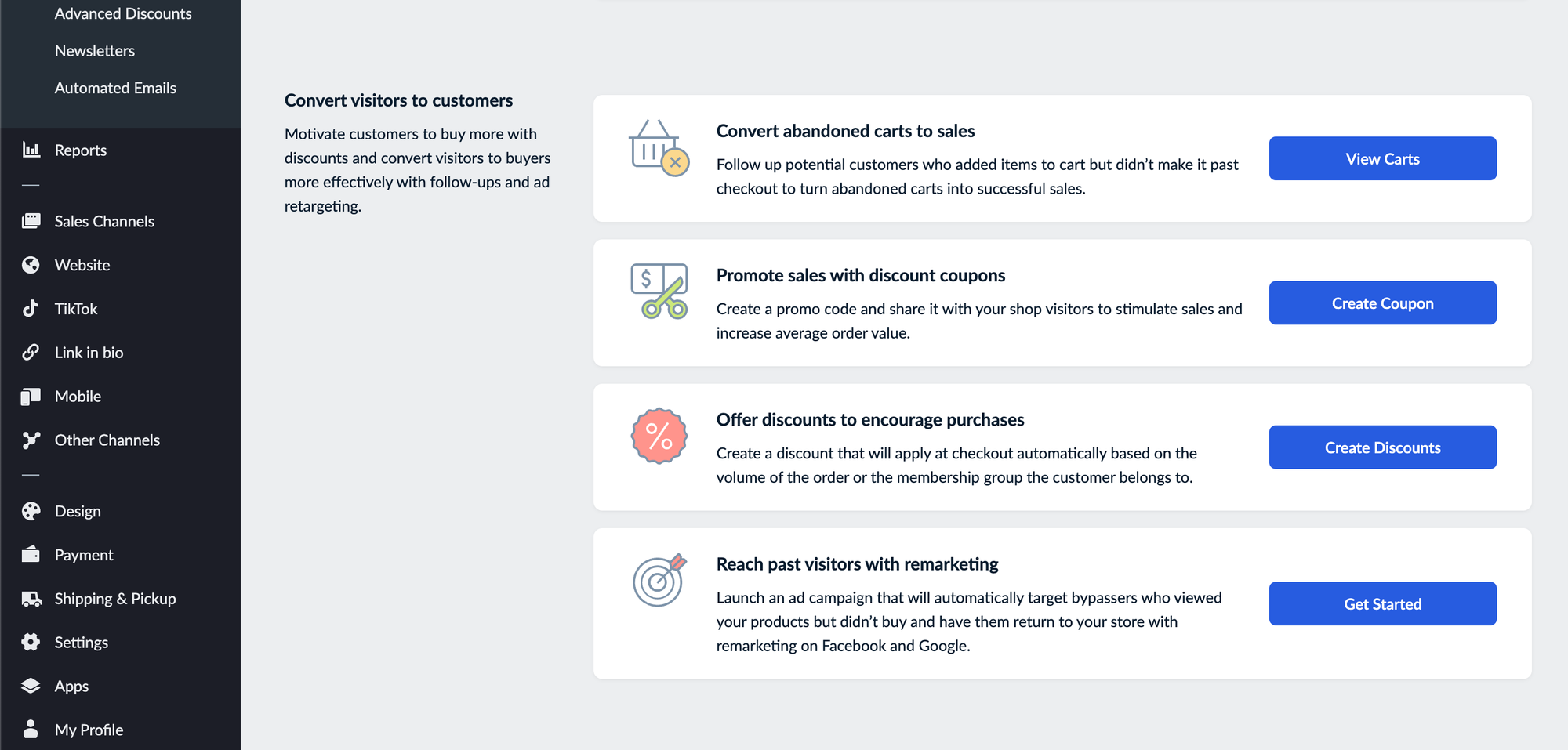 Advanced Discounts
Newsletters
Automated Emails
Reports
Sales Channels
Website
TikTok
Link in bio
Mobile
Other Channels
Design
Payment
Shipping & Pickup
Settings
Apps
My Profile

Convert visitors to customers

Motivate customers to buy more with discounts and convert visitors to buyers more effectively with follow-ups and ad retargeting.

Convert abandoned carts to sales

Follow up potential customers who added items to cart but didn't make it past checkout to turn abandoned carts into successful sales.

View Carts

Promote sales with discount coupons

Create a promo code and share it with your shop visitors to stimulate sales and increase average order value.

Create Coupon

Offer discounts to encourage purchases

Create a discount that will apply at checkout automatically based on the volume of the order or the membership group the customer belongs to.

Create Discounts

Reach past visitors with remarketing

Launch an ad campaign that will automatically target bypassers who viewed your products but didn't buy and have them return to your store with remarketing on Facebook and Google.

Get Started